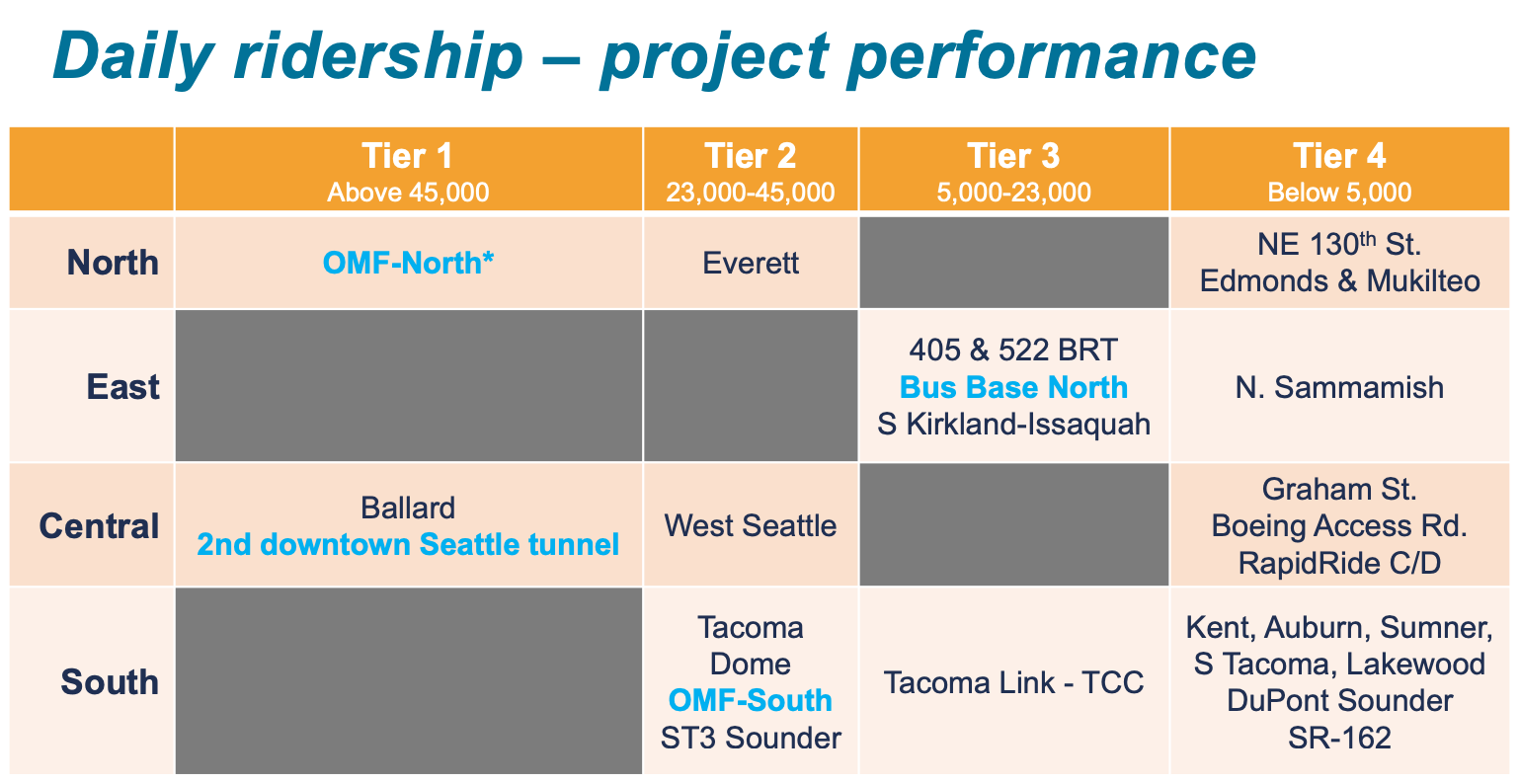 Daily ridership – project performance

| | Tier 1 Above 45,000 | Tier 2 23,000-45,000 | Tier 3 5,000-23,000 | Tier 4 Below 5,000 |
|---|---|---|---|---|
| North | OMF-North* | Everett | | NE 130$^{th}$ St. Edmonds & Mukilteo |
| East | | | 405 & 522 BRT Bus Base North S Kirkland-Issaquah | N. Sammamish |
| Central | Ballard 2nd downtown Seattle tunnel | West Seattle | | Graham St. Boeing Access Rd. RapidRide C/D |
| South | | Tacoma Dome OMF-South ST3 Sounder | Tacoma Link - TCC | Kent, Auburn, Sumner, S Tacoma, Lakewood DuPont Sounder SR-162 |